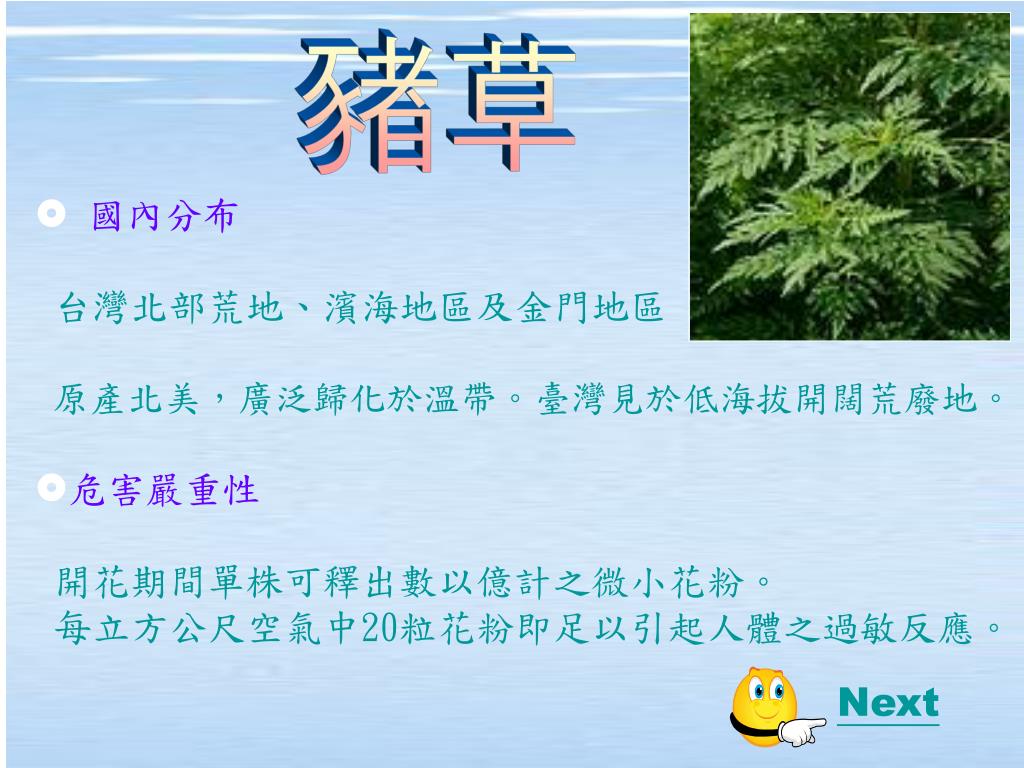 豬草

國內分布

台灣北部荒地、濱海地區及金門地區

原產北美，廣泛歸化於溫帶。臺灣見於低海拔開闊荒廢地。

危害嚴重性

開花期間單株可釋出數以億計之微小花粉。
每立方公尺空氣中20粒花粉即足以引起人體之過敏反應。

Next